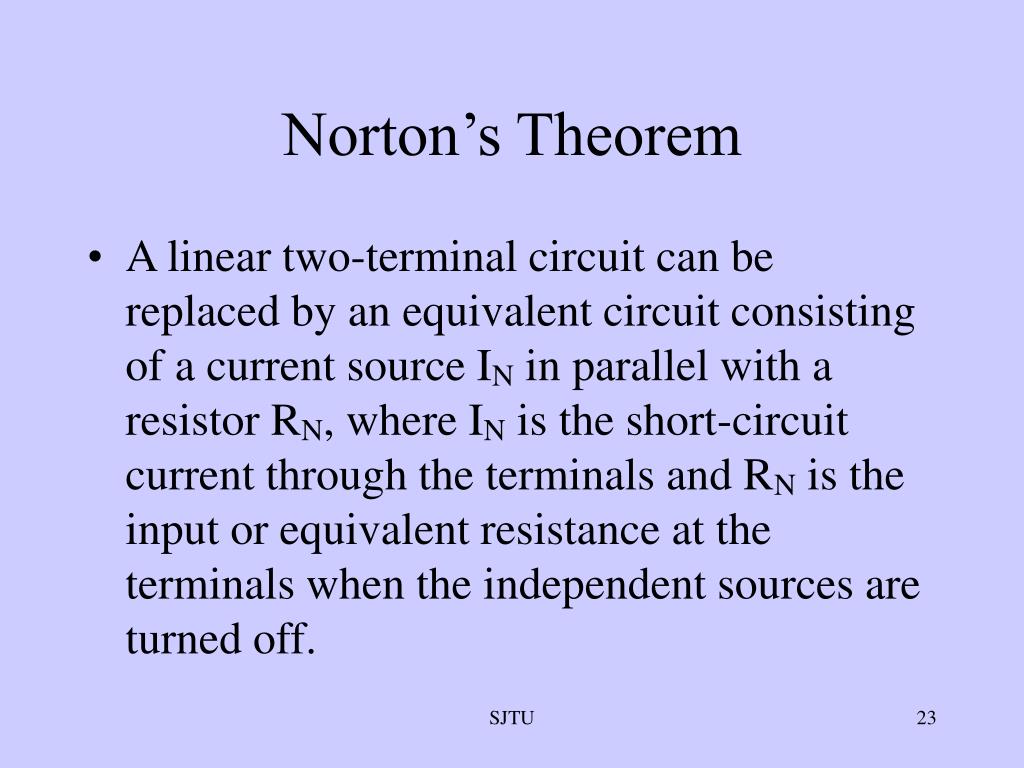 Norton’s Theorem

• A linear two-terminal circuit can be replaced by an equivalent circuit consisting of a current source $I_N$ in parallel with a resistor $R_N$, where $I_N$ is the short-circuit current through the terminals and $R_N$ is the input or equivalent resistance at the terminals when the independent sources are turned off.

SJTU

23